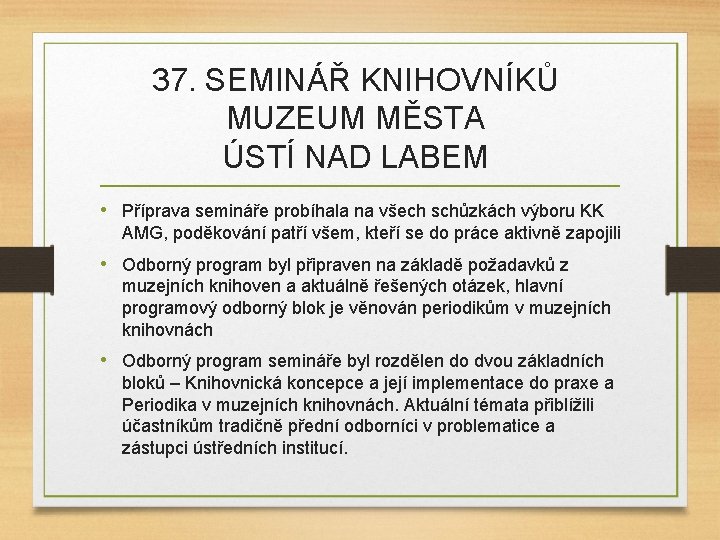 37. SEMINÁŘ KNIHOVNÍKŮ
MUZEUM MĚSTA
ÚSTÍ NAD LABEM

• Příprava semináře probíhala na všech schůzkách výboru KK AMG, poděkování patří všem, kteří se do práce aktivně zapojili

• Odborný program byl připraven na základě požadavků z muzejních knihoven a aktuálně řešených otázek, hlavní programový odborný blok je věnován periodikům v muzejních knihovnách

• Odborný program semináře byl rozdělen do dvou základních bloků – Knihovnická koncepce a její implementace do praxe a Periodika v muzejních knihovnách. Aktuální témata přiblížili účastníkům tradičně přední odborníci v problematice a zástupci ústředních institucí.